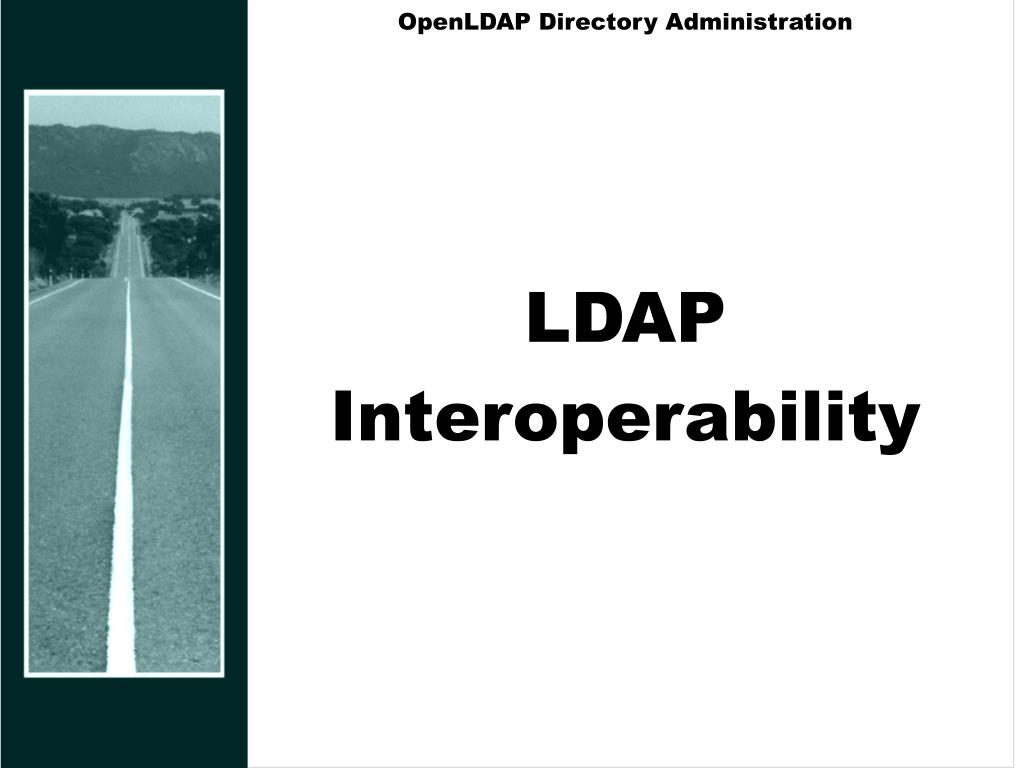 OpenLDAP Directory Administration

LDAP Interoperability